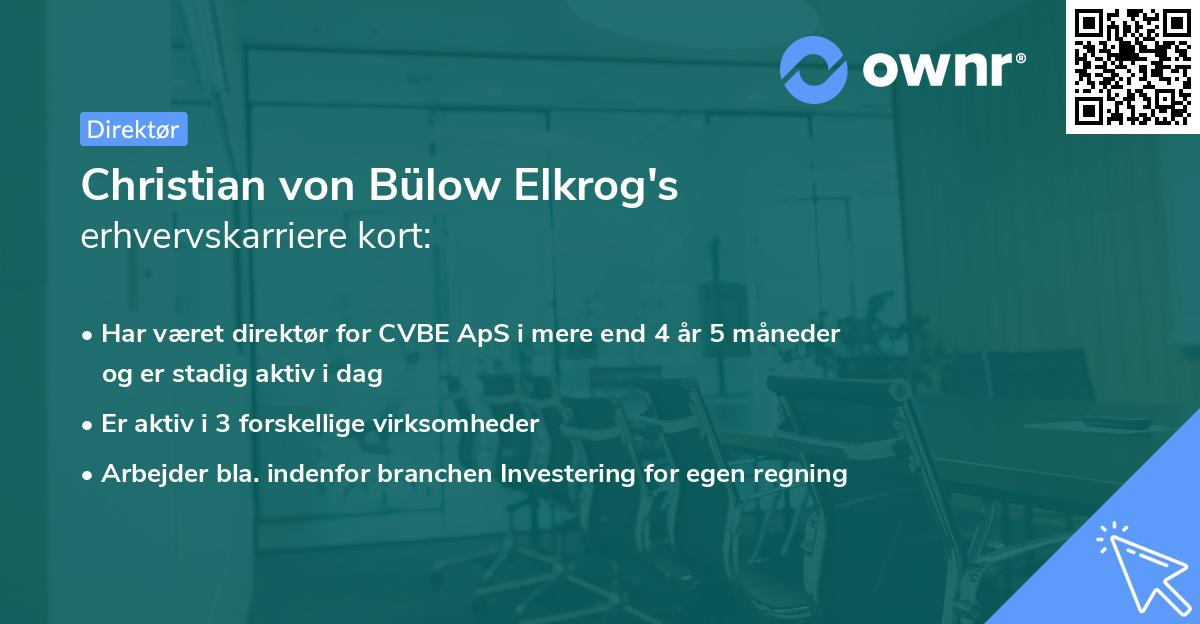 ownr®

Direktør

Christian von Bülow Elkrog's erhvervskarriere kort:

• Har været direktør for CVBE ApS i mere end 4 år 5 måneder og er stadig aktiv i dag
• Er aktiv i 3 forskellige virksomheder
• Arbejder bla. indenfor branchen Investering for egen regning